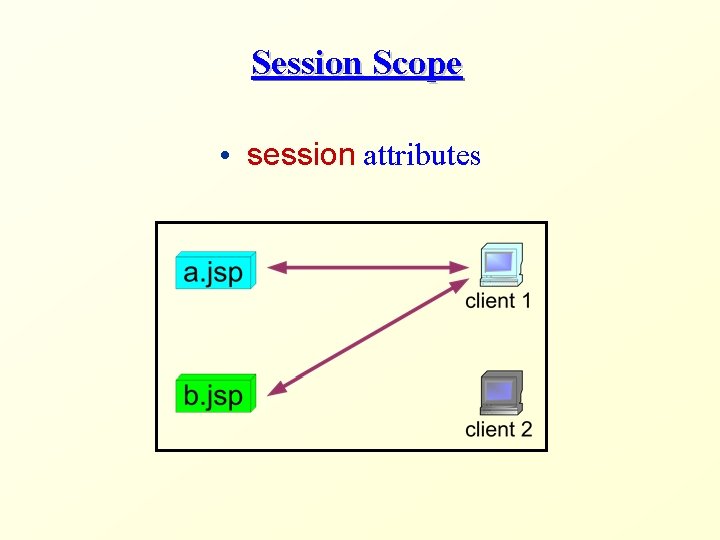 Session Scope

• session attributes

a.jsp

client 1

b.jsp

client 2